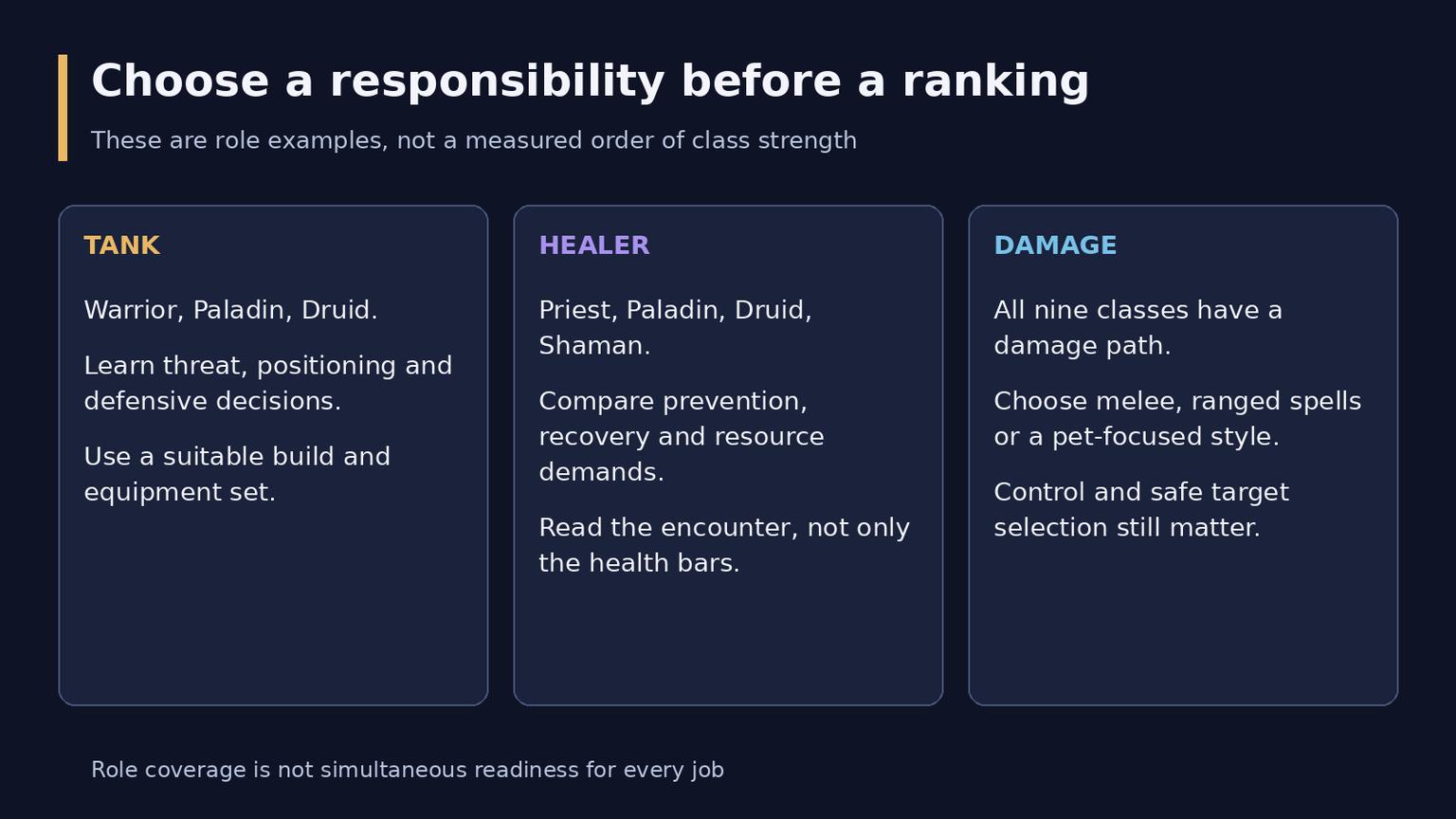 Choose a responsibility before a ranking

These are role examples, not a measured order of class strength

TANK

Warrior, Paladin, Druid.

Learn threat, positioning and defensive decisions.

Use a suitable build and equipment set.

HEALER

Priest, Paladin, Druid, Shaman.

Compare prevention, recovery and resource demands.

Read the encounter, not only the health bars.

DAMAGE

All nine classes have a damage path.

Choose melee, ranged spells or a pet-focused style.

Control and safe target selection still matter.

Role coverage is not simultaneous readiness for every job